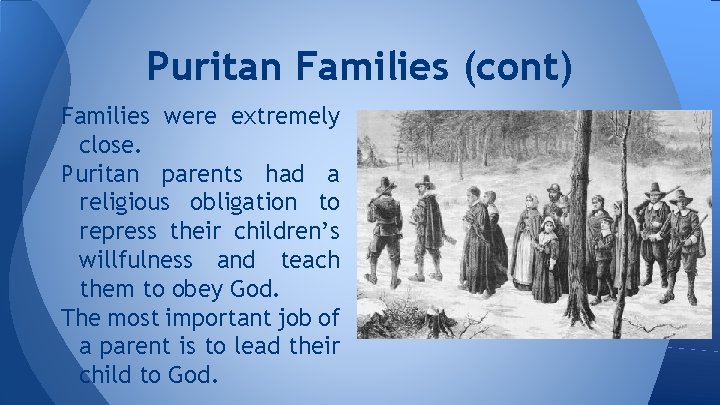 Puritan Families (cont)

Families were extremely close.

Puritan parents had a religious obligation to repress their children's willfulness and teach them to obey God.

The most important job of a parent is to lead their child to God.